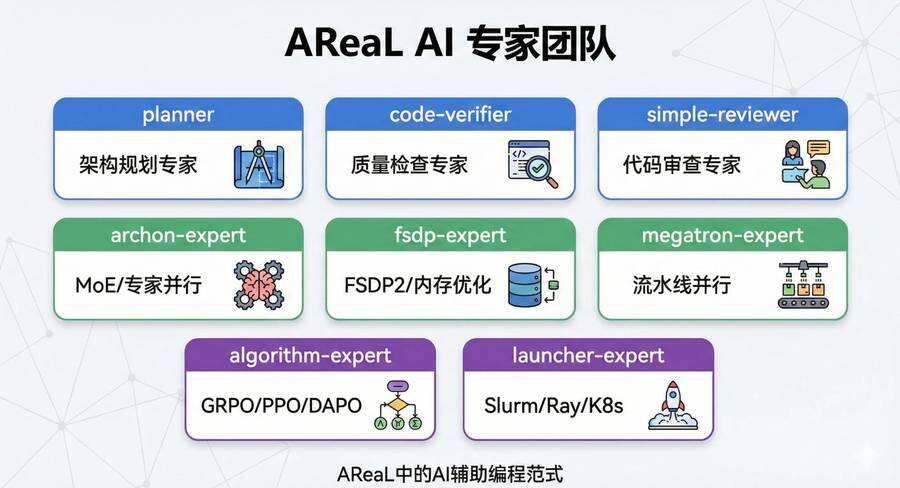 AReaL AI 专家团队

planner
架构规划专家

code-verifier
质量检查专家

simple-reviewer
代码审查专家

archon-expert
MoE/专家并行

fsdp-expert
FSDP2/内存优化

megatron-expert
流水线并行

algorithm-expert
GRPO/PPO/DAPO

launcher-expert
Slurm/Ray/K8s

AReaL中的AI辅助编程范式